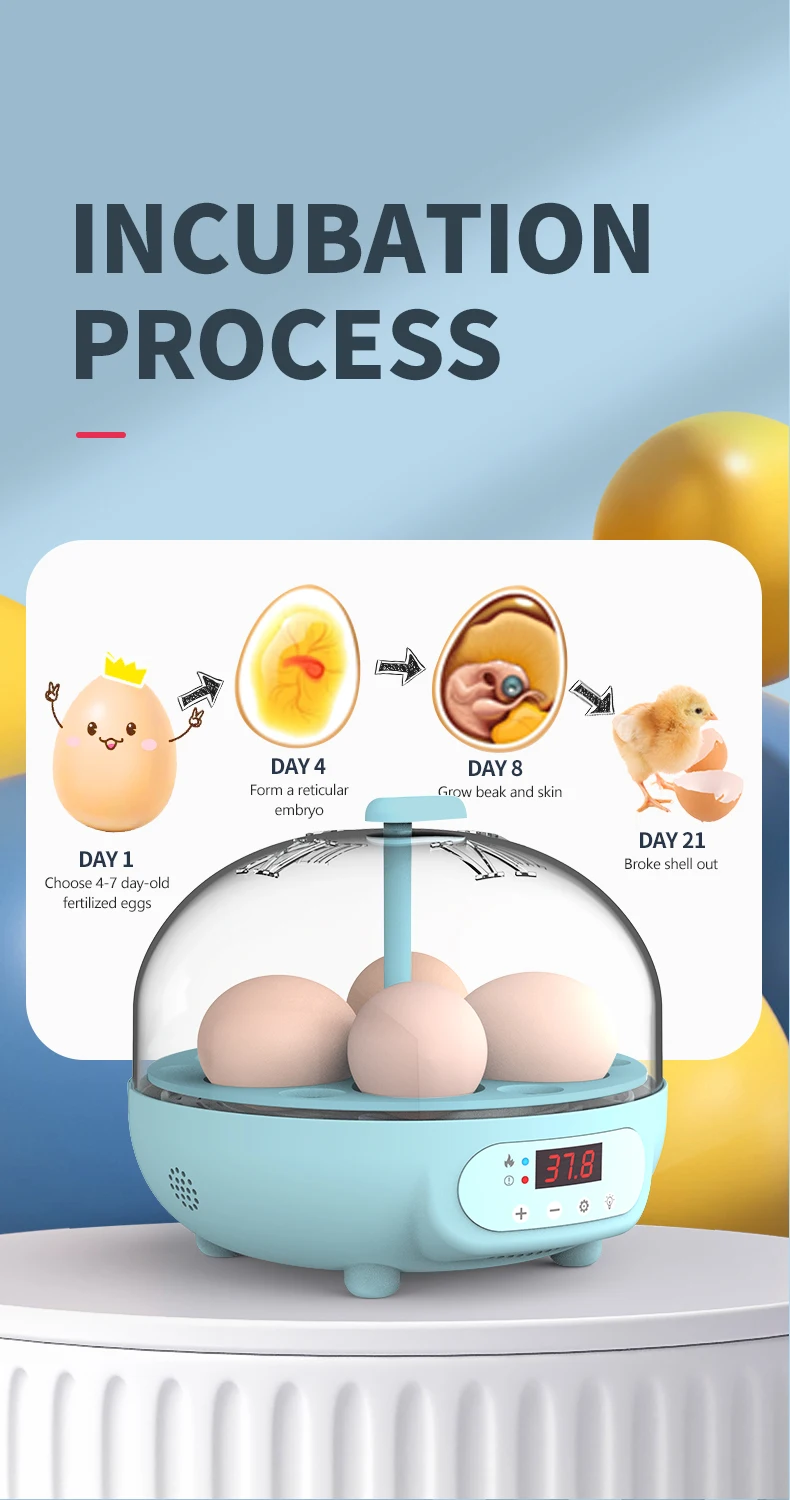 INCUBATION PROCESS

DAY 1
Choose 4-7 day-old fertilized eggs

DAY 4
Form a reticular embryo

DAY 8
Grow beak and skin

DAY 21
Broke shell out

37.8
+ −